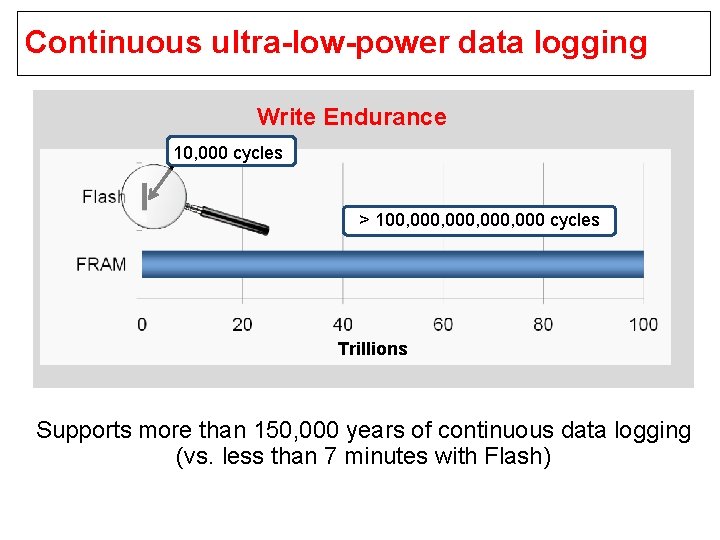 Continuous ultra-low-power data logging

Write Endurance

10,000 cycles

Flash

> 100,000,000,000,000 cycles

FRAM

0 20 40 60 80 100

Trillions

Supports more than 150,000 years of continuous data logging (vs. less than 7 minutes with Flash)